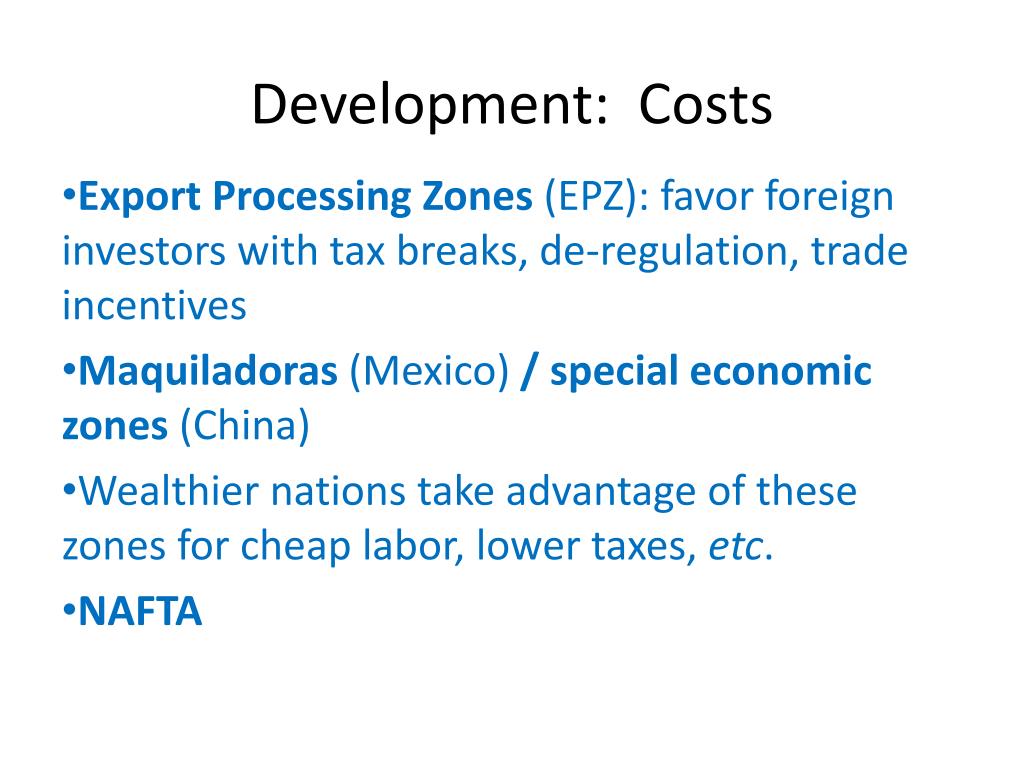 Development: Costs

•Export Processing Zones (EPZ): favor foreign investors with tax breaks, de-regulation, trade incentives

•Maquiladoras (Mexico) / special economic zones (China)

•Wealthier nations take advantage of these zones for cheap labor, lower taxes, etc.

•NAFTA